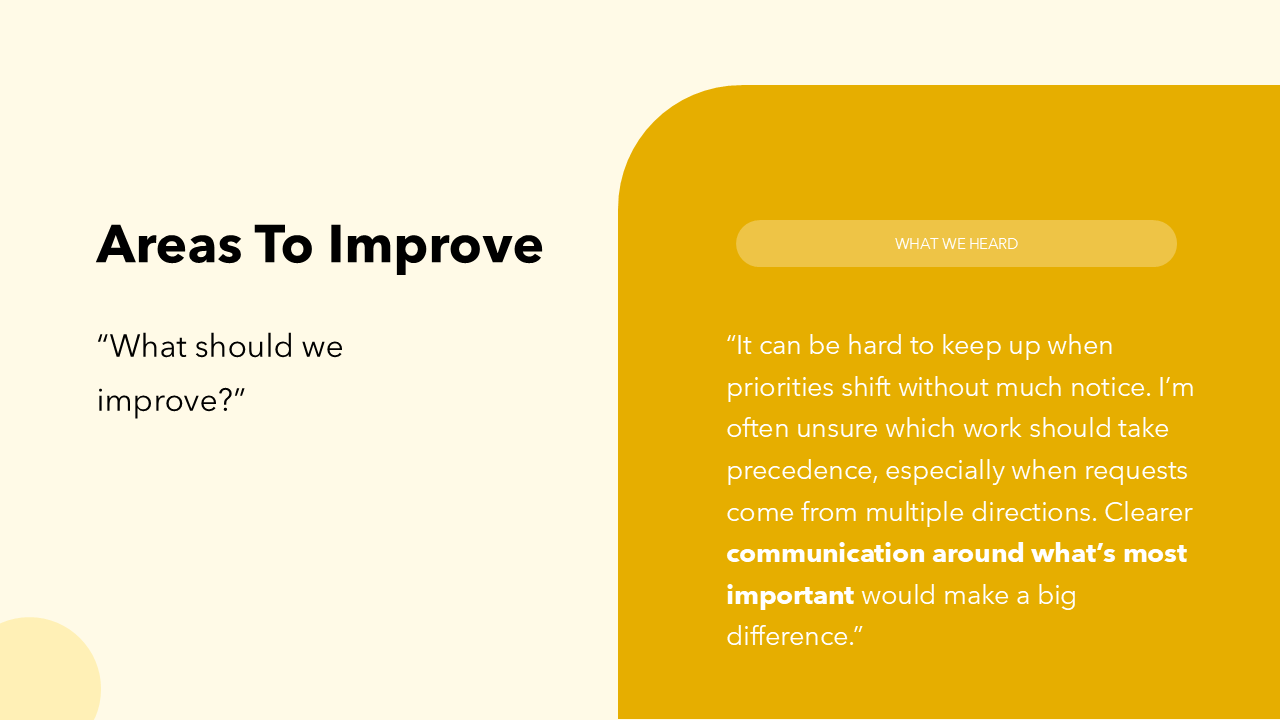 Areas To Improve

“What should we improve?”

WHAT WE HEARD

“It can be hard to keep up when priorities shift without much notice. I’m often unsure which work should take precedence, especially when requests come from multiple directions. Clearer communication around what’s most important would make a big difference.”